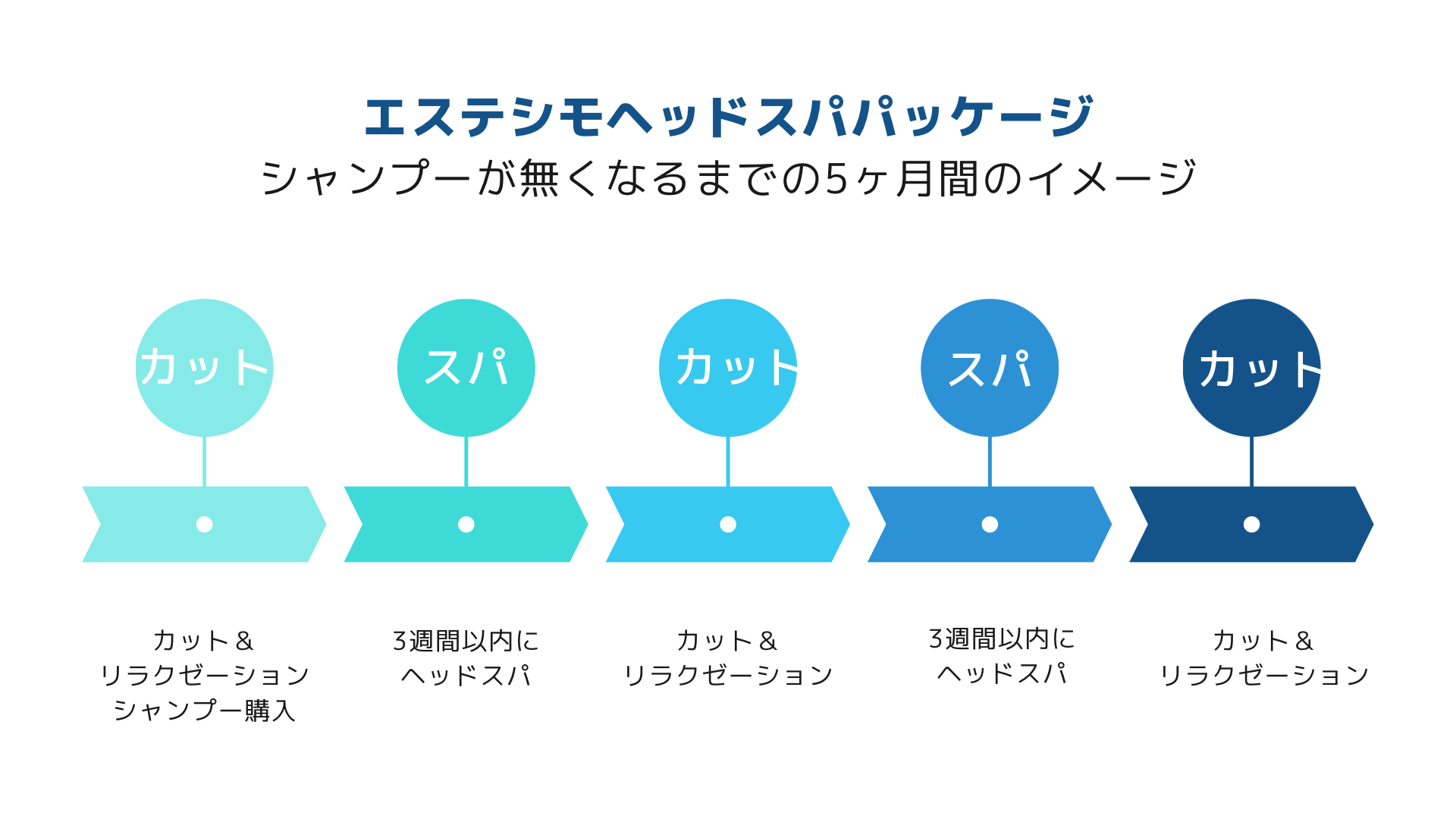 エステシモヘッドスパパッケージ
シャンプーが無くなるまでの5ヶ月間のイメージ

カット

スパ

カット

スパ

カット

カット＆
リラクゼーション
シャンプー購入

3週間以内に
ヘッドスパ

カット＆
リラクゼーション

3週間以内に
ヘッドスパ

カット＆
リラクゼーション